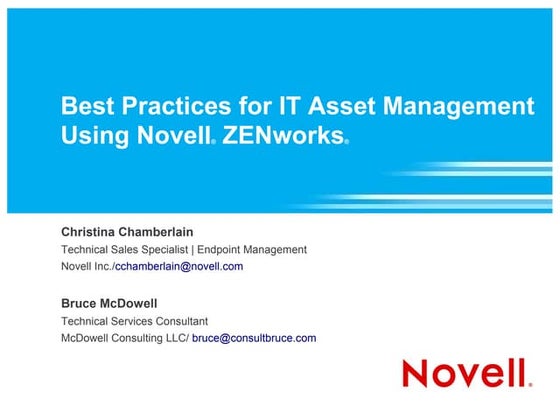 Best Practices for IT Asset Management Using Novell® ZENworks®

Christina Chamberlain
Technical Sales Specialist | Endpoint Management
Novell Inc./cchamberlain@novell.com

Bruce McDowell
Technical Services Consultant
McDowell Consulting LLC/ bruce@consultbruce.com

Novell®